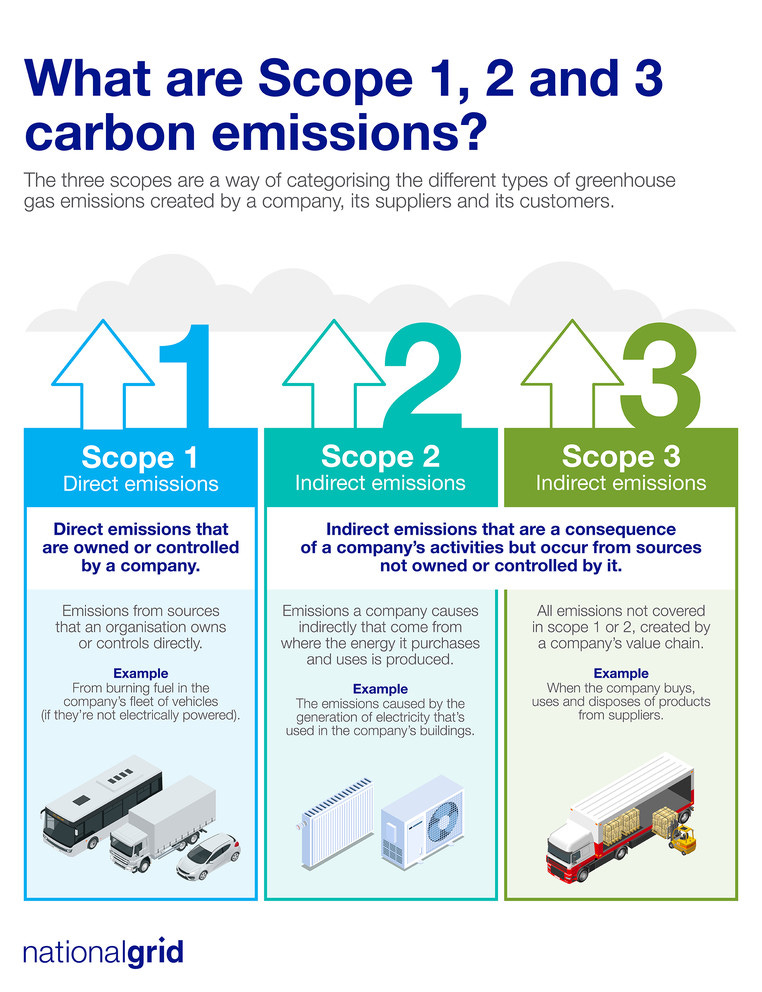 What are Scope 1, 2 and 3 carbon emissions?

The three scopes are a way of categorising the different types of greenhouse gas emissions created by a company, its suppliers and its customers.

1

Scope 1
Direct emissions

Direct emissions that are owned or controlled by a company.

Emissions from sources that an organisation owns or controls directly.

Example
From burning fuel in the company's fleet of vehicles (if they're not electrically powered).

2

Scope 2
Indirect emissions

3

Scope 3
Indirect emissions

Indirect emissions that are a consequence of a company's activities but occur from sources not owned or controlled by it.

Emissions a company causes indirectly that come from where the energy it purchases and uses is produced.

Example
The emissions caused by the generation of electricity that's used in the company's buildings.

All emissions not covered in scope 1 or 2, created by a company's value chain.

Example
When the company buys, uses and disposes of products from suppliers.

nationalgrid